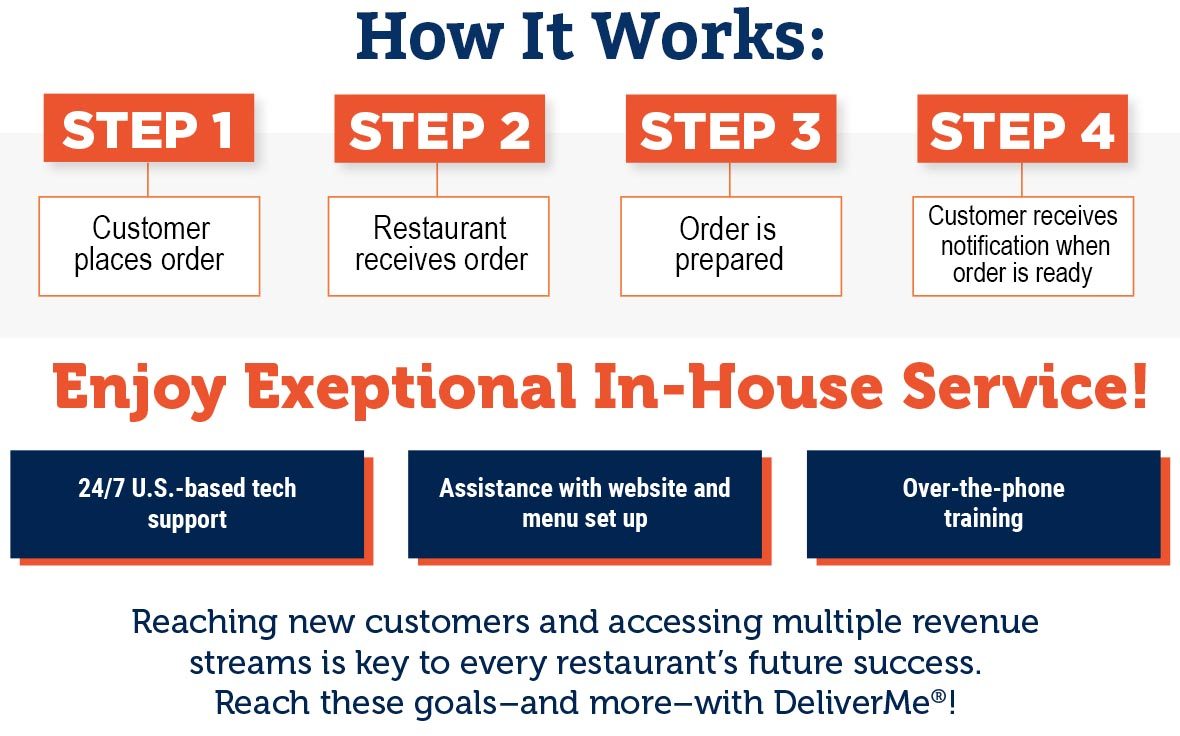 How It Works:

STEP 1
Customer places order

STEP 2
Restaurant receives order

STEP 3
Order is prepared

STEP 4
Customer receives notification when order is ready

Enjoy Exeptional In-House Service!

24/7 U.S.-based tech support

Assistance with website and menu set up

Over-the-phone training

Reaching new customers and accessing multiple revenue streams is key to every restaurant's future success. Reach these goals–and more–with DeliverMe®!